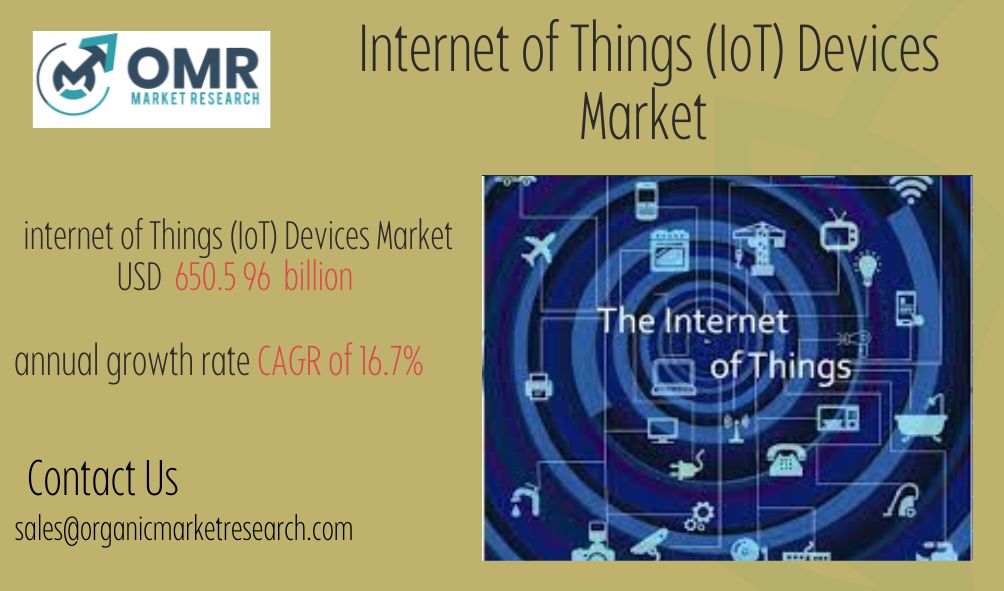 OMR
MARKET RESEARCH

Internet of Things (IoT) Devices Market

internet of Things (IoT) Devices Market USD 650.5 96 billion

annual growth rate CAGR of 16.7%

Contact Us

sales@organicmarketresearch.com

The Internet of Things